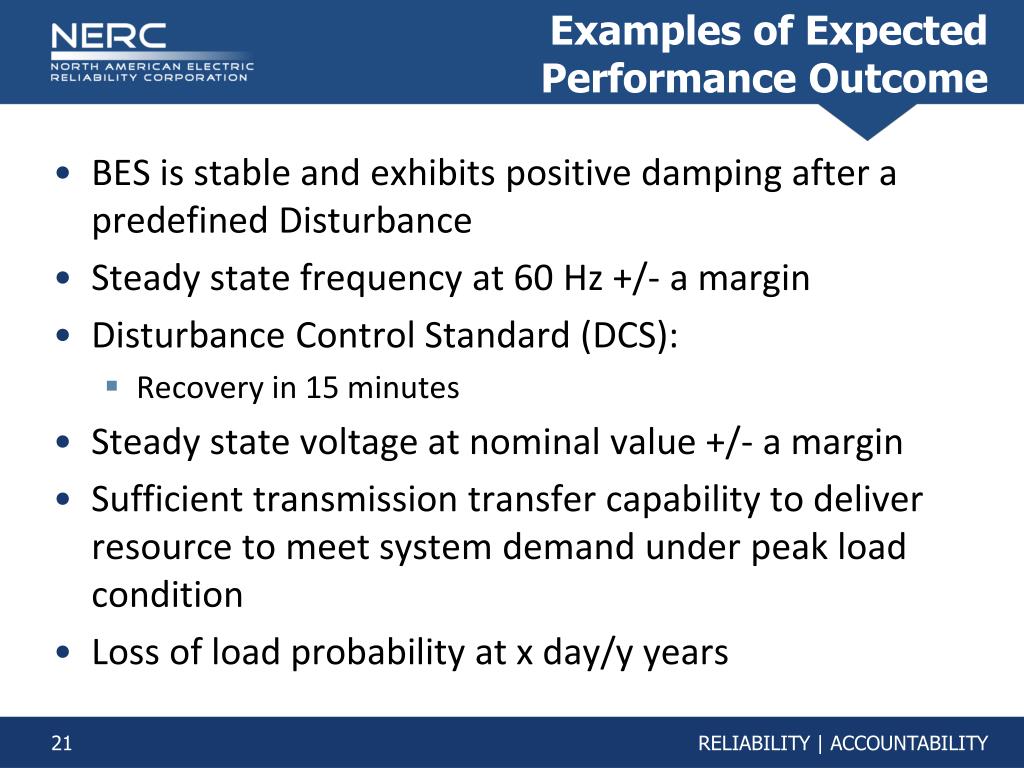 NERC
NORTH AMERICAN ELECTRIC
RELIABILITY CORPORATION

Examples of Expected Performance Outcome

• BES is stable and exhibits positive damping after a predefined Disturbance
• Steady state frequency at 60 Hz +/- a margin
• Disturbance Control Standard (DCS):
 ▪ Recovery in 15 minutes
• Steady state voltage at nominal value +/- a margin
• Sufficient transmission transfer capability to deliver resource to meet system demand under peak load condition
• Loss of load probability at x day/y years

21

RELIABILITY | ACCOUNTABILITY